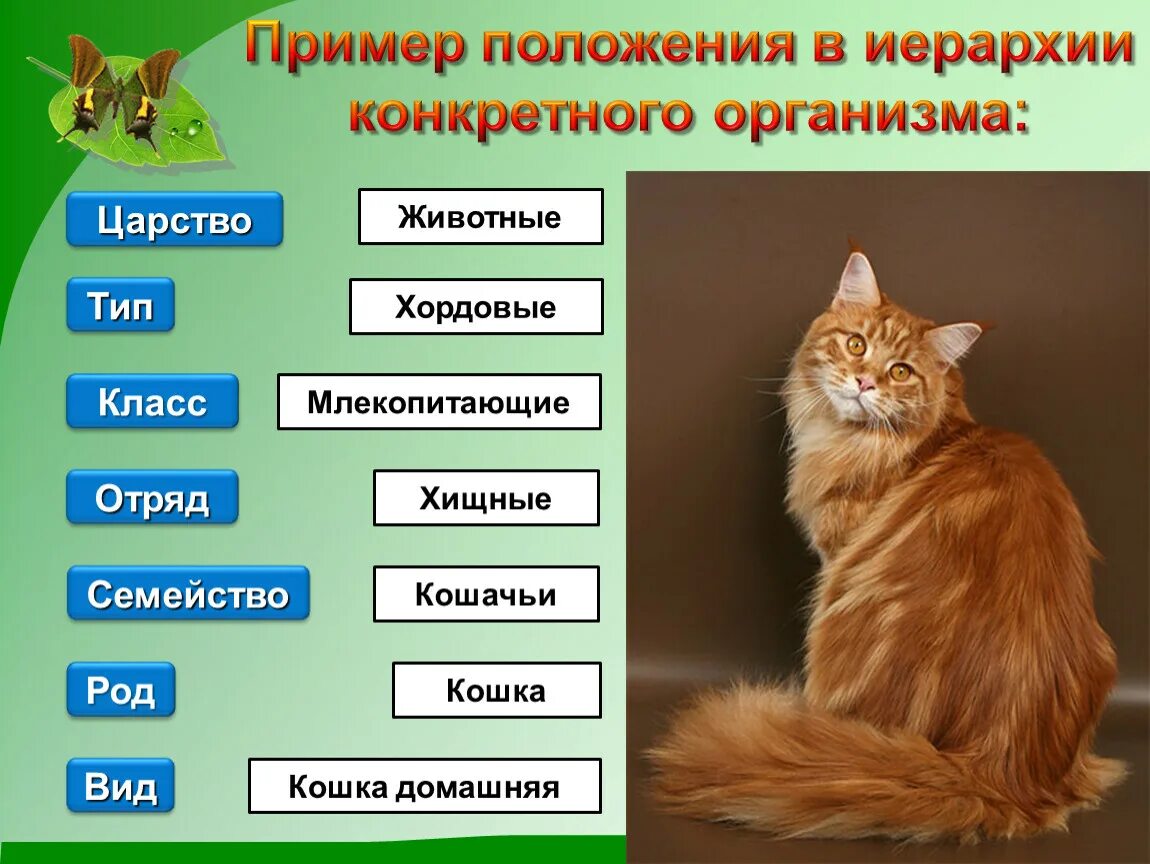 Пример положения в иерархии конкретного организма:

Царство
Животные

Тип
Хордовые

Класс
Млекопитающие

Отряд
Хищные

Семейство
Кошачьи

Род
Кошка

Вид
Кошка домашняя